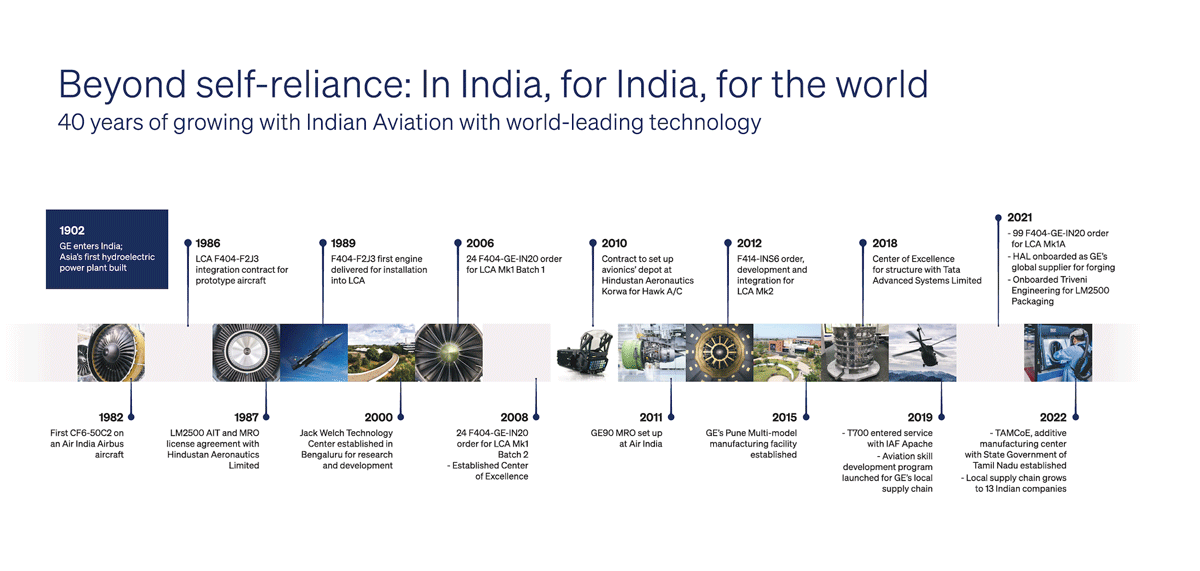 Beyond self-reliance: In India, for India, for the world
40 years of growing with Indian Aviation with world-leading technology

1902
GE enters India; Asia's first hydroelectric power plant built

1986
LCA F404-F2J3 integration contract for prototype aircraft

1989
F404-F2J3 first engine delivered for installation into LCA

2006
24 F404-GE-IN20 order for LCA Mk1 Batch 1

2010
Contract to set up avionics' depot at Hindustan Aeronautics Korwa for Hawk A/C

2012
F414-INS6 order, development and integration for LCA Mk2

2018
Center of Excellence for structure with Tata Advanced Systems Limited

2021
- 99 F404-GE-IN20 order for LCA Mk1A
- HAL onboarded as GE's global supplier for forging
- Onboarded Triveni Engineering for LM2500 Packaging

1982
First CF6-50C2 on an Air India Airbus aircraft

1987
LM2500 AIT and MRO license agreement with Hindustan Aeronautics Limited

2000
Jack Welch Technology Center established in Bengaluru for research and development

2008
24 F404-GE-IN20 order for LCA Mk1 Batch 2
- Established Center of Excellence

2011
GE90 MRO set up at Air India

2015
GE's Pune Multi-model manufacturing facility established

2019
- T700 entered service with IAF Apache
- Aviation skill development program launched for GE's local supply chain

2022
- TAMCoE, additive manufacturing center with State Government of Tamil Nadu established
- Local supply chain grows to 13 Indian companies